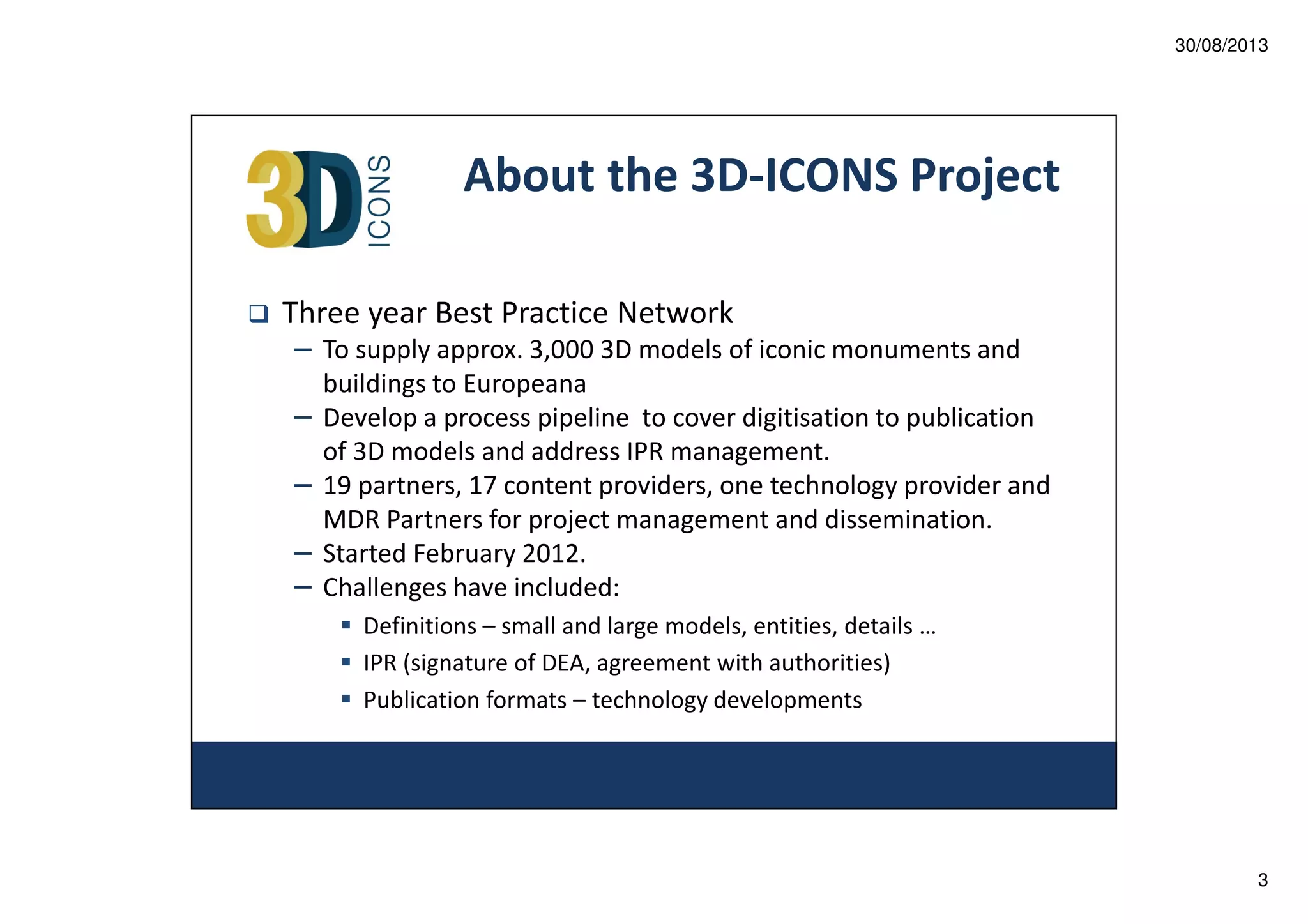 30/08/2013

3D ICONS

About the 3D-ICONS Project

❑ Three year Best Practice Network

– To supply approx. 3,000 3D models of iconic monuments and buildings to Europeana

– Develop a process pipeline to cover digitisation to publication of 3D models and address IPR management.

– 19 partners, 17 content providers, one technology provider and MDR Partners for project management and dissemination.

– Started February 2012.

– Challenges have included:

▪ Definitions – small and large models, entities, details …

▪ IPR (signature of DEA, agreement with authorities)

▪ Publication formats – technology developments

3